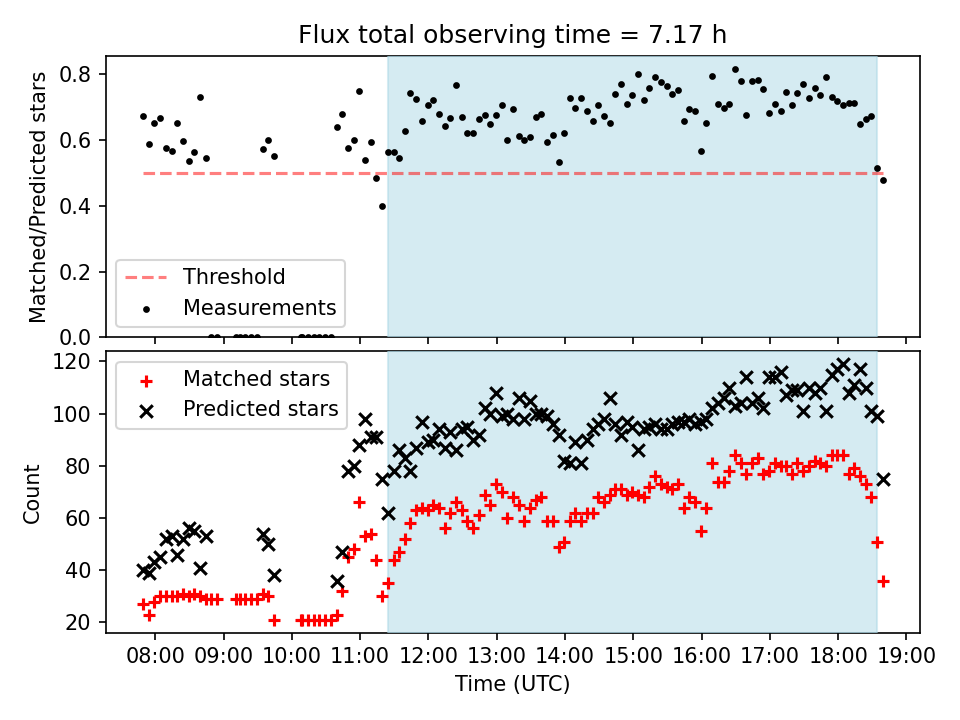 Flux total observing time = 7.17 h

Matched/Predicted stars

0.8
0.6
0.4
0.2
0.0

Threshold
Measurements

Count

120
100
80
60
40
20

Matched stars
Predicted stars

08:00 09:00 10:00 11:00 12:00 13:00 14:00 15:00 16:00 17:00 18:00 19:00

Time (UTC)